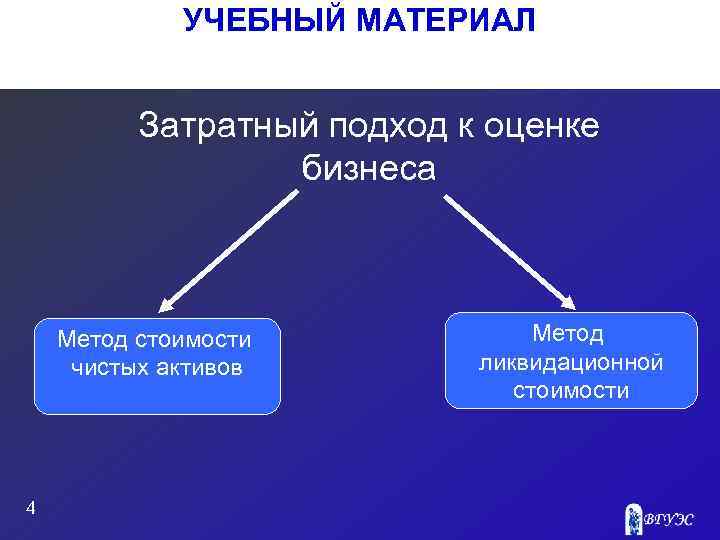 УЧЕБНЫЙ МАТЕРИАЛ

Затратный подход к оценке бизнеса

Метод стоимости чистых активов

Метод ликвидационной стоимости

4

ВГУЭС